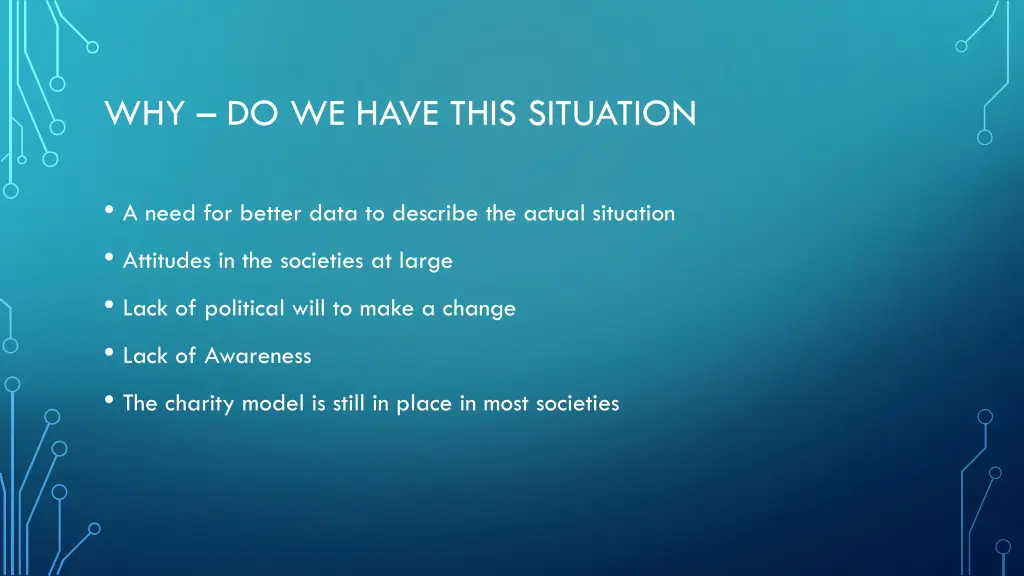 WHY – DO WE HAVE THIS SITUATION

• A need for better data to describe the actual situation

• Attitudes in the societies at large

• Lack of political will to make a change

• Lack of Awareness

• The charity model is still in place in most societies